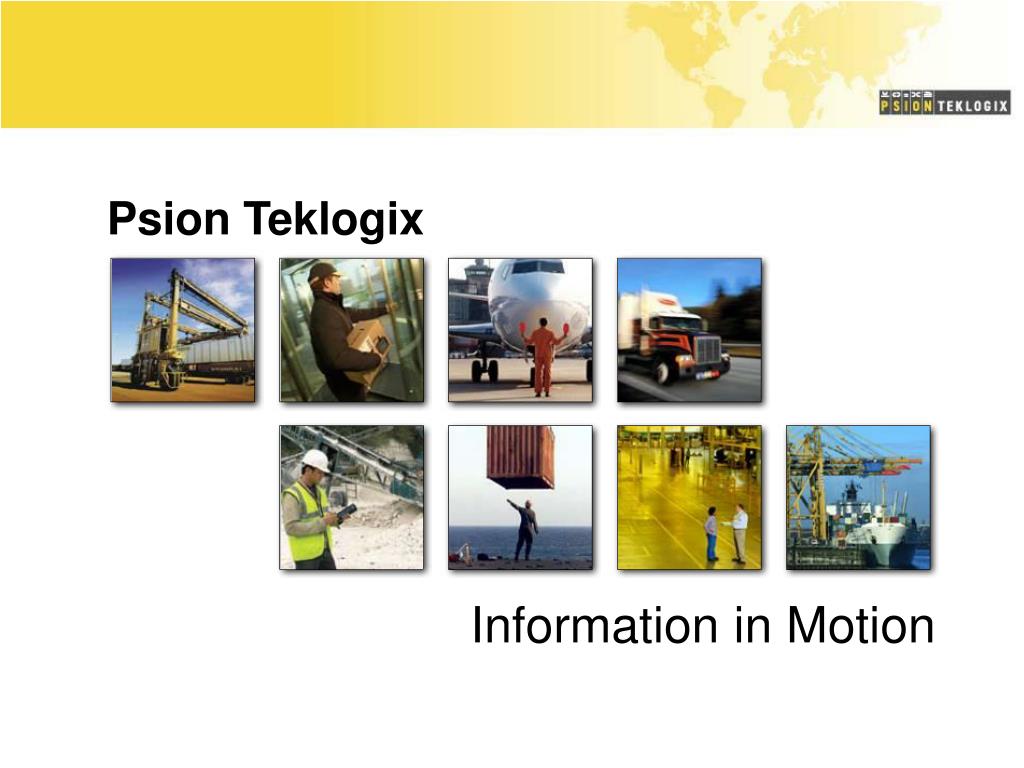 PSION TEKLOGIX

Psion Teklogix

Information in Motion